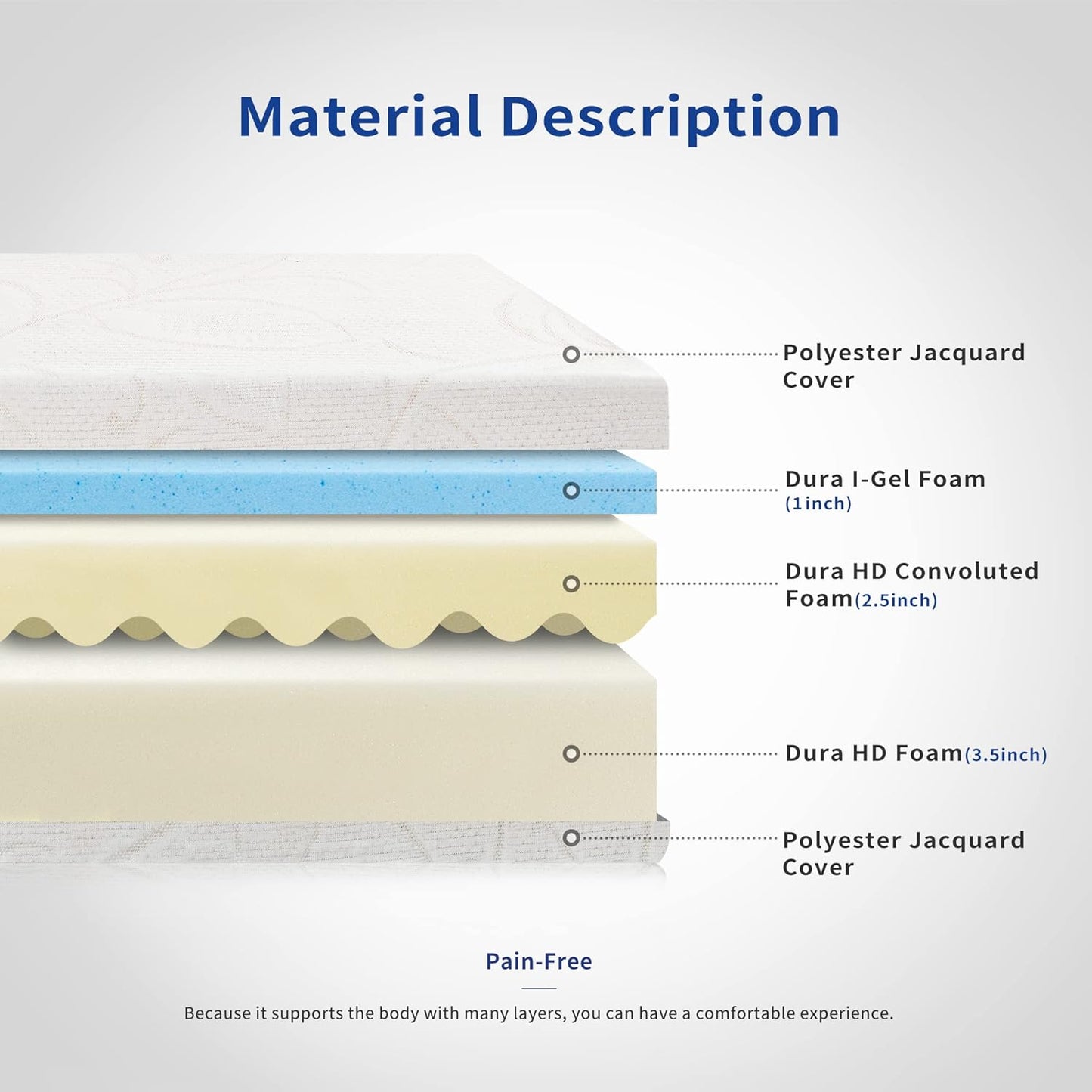 Material Description

Polyester Jacquard Cover

Dura I-Gel Foam (1inch)

Dura HD Convoluted Foam(2.5inch)

Dura HD Foam(3.5inch)

Polyester Jacquard Cover

Pain-Free

Because it supports the body with many layers, you can have a comfortable experience.